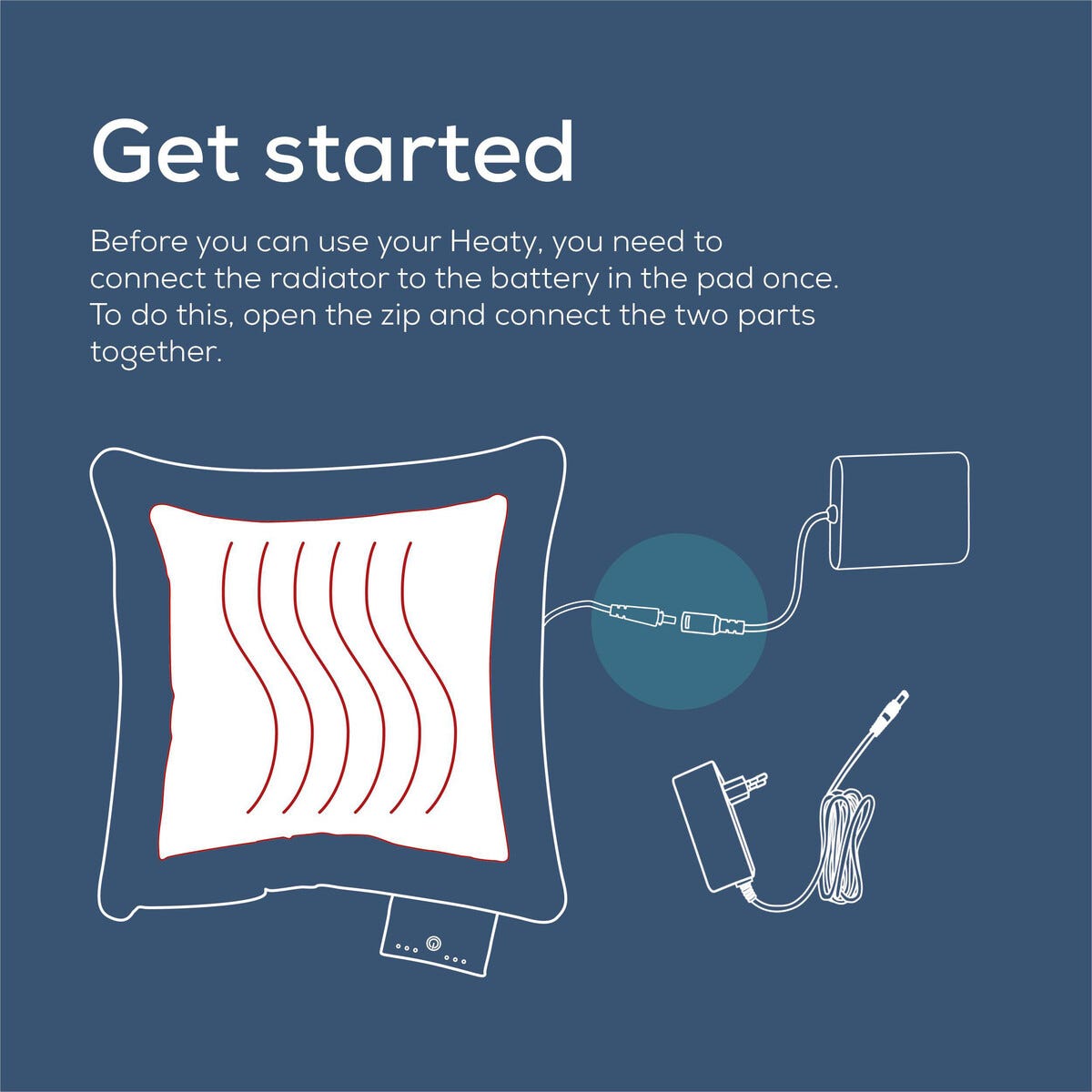 Get started

Before you can use your Heaty, you need to connect the radiator to the battery in the pad once. To do this, open the zip and connect the two parts together.